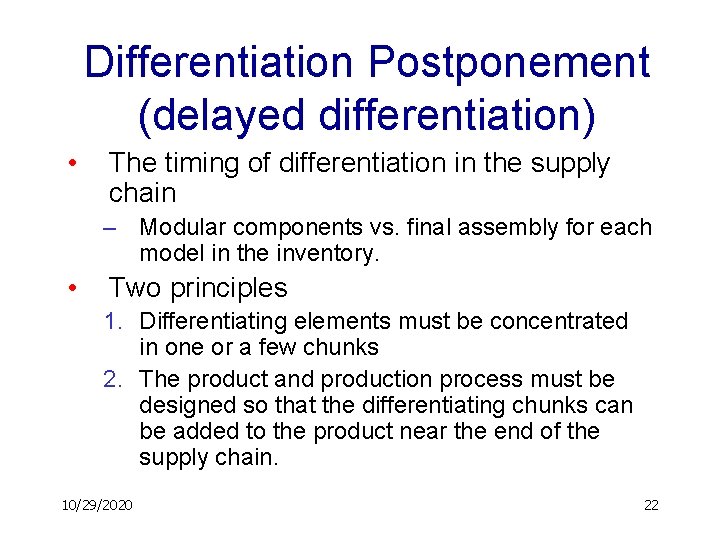 Differentiation Postponement (delayed differentiation)

• The timing of differentiation in the supply chain

– Modular components vs. final assembly for each model in the inventory.

• Two principles

1. Differentiating elements must be concentrated in one or a few chunks

2. The product and production process must be designed so that the differentiating chunks can be added to the product near the end of the supply chain.

10/29/2020

22